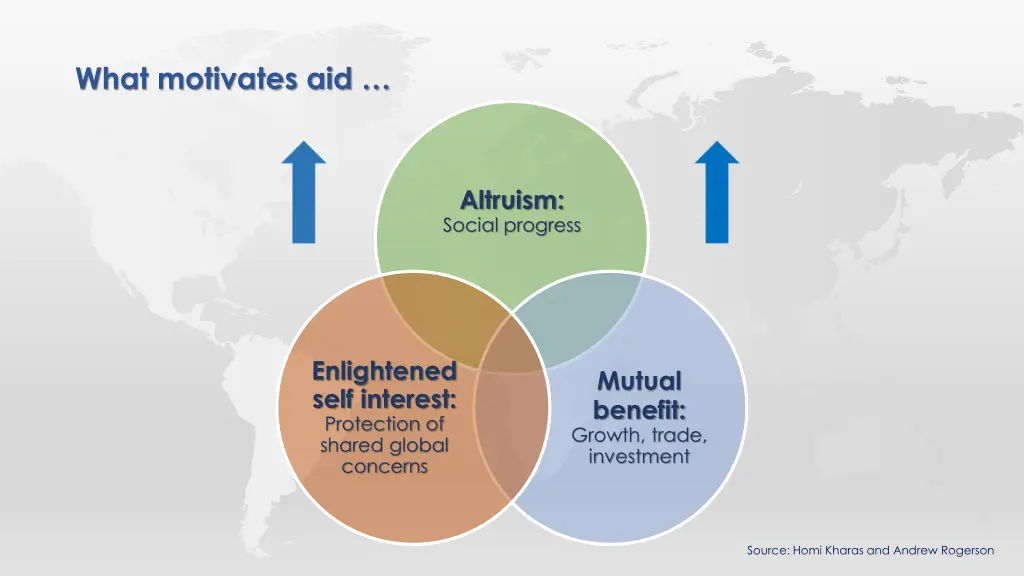 What motivates aid …

Altruism:
Social progress

Enlightened self interest:
Protection of shared global concerns

Mutual benefit:
Growth, trade, investment

Source: Homi Kharas and Andrew Rogerson